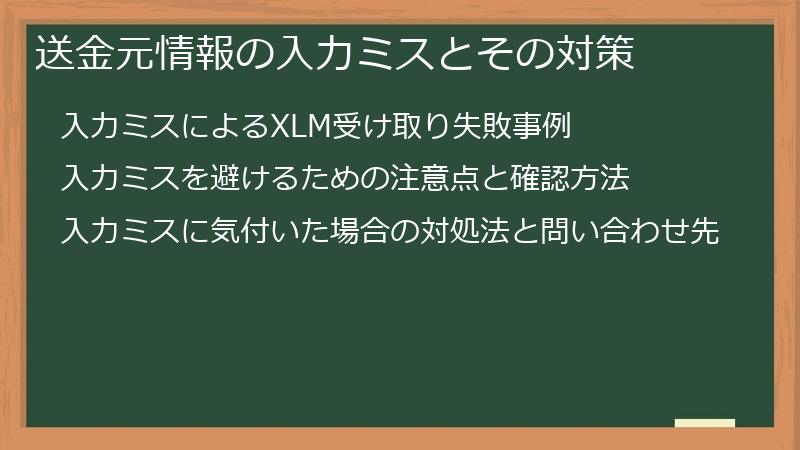 送金元情報の入力ミスとその対策

入力ミスによるXLM受け取り失敗事例

入力ミスを避けるための注意点と確認方法

入力ミスに気付いた場合の対処法と問い合わせ先